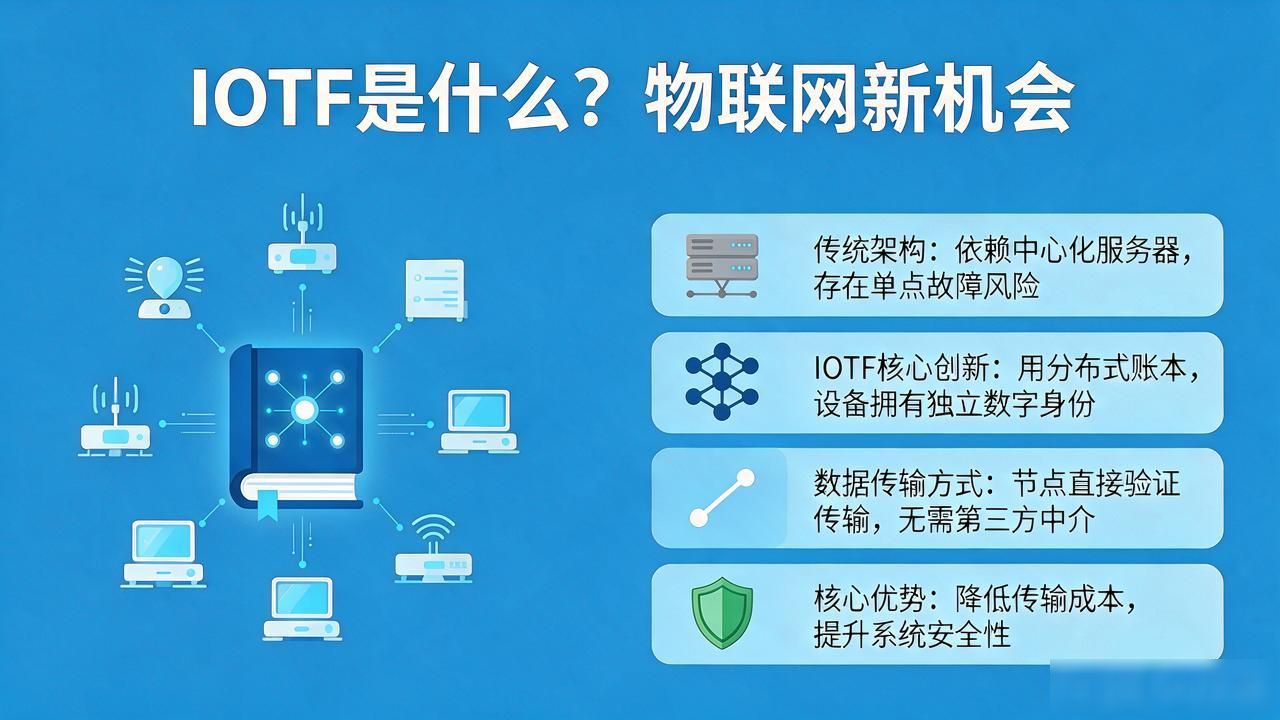 IOTF是什么？物联网新机会

传统架构：依赖中心化服务器，存在单点故障风险

IOTF核心创新：用分布式账本，设备拥有独立数字身份

数据传输方式：节点直接验证传输，无需第三方中介

核心优势：降低传输成本，提升系统安全性